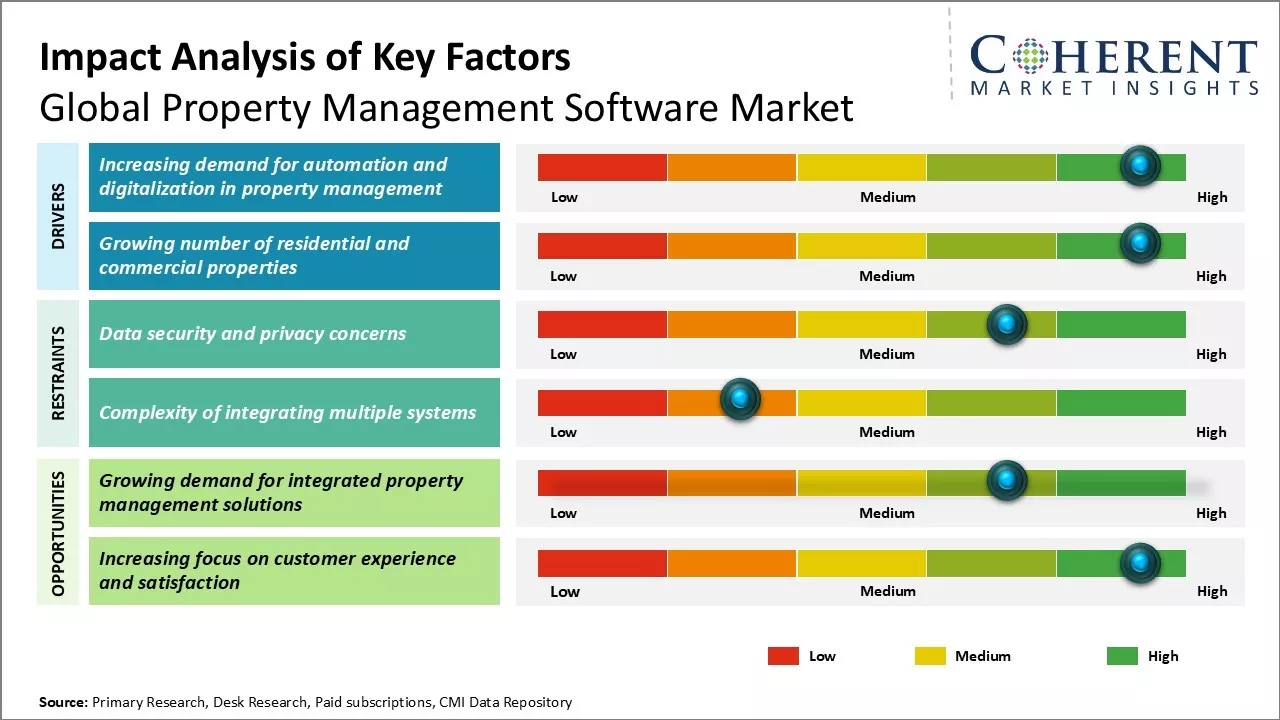 Impact Analysis of Key Factors
Global Property Management Software Market

COHERENT
MARKET INSIGHTS

DRIVERS

Increasing demand for automation and digitalization in property management

Low Medium High

Growing number of residential and commercial properties

Low Medium High

RESTRAINTS

Data security and privacy concerns

Low Medium High

Complexity of integrating multiple systems

Low Medium High

OPPORTUNITIES

Growing demand for integrated property management solutions

Low Medium High

Increasing focus on customer experience and satisfaction

Low Medium High

Low Medium High

Source: Primary Research, Desk Research, Paid subscriptions, CMI Data Repository